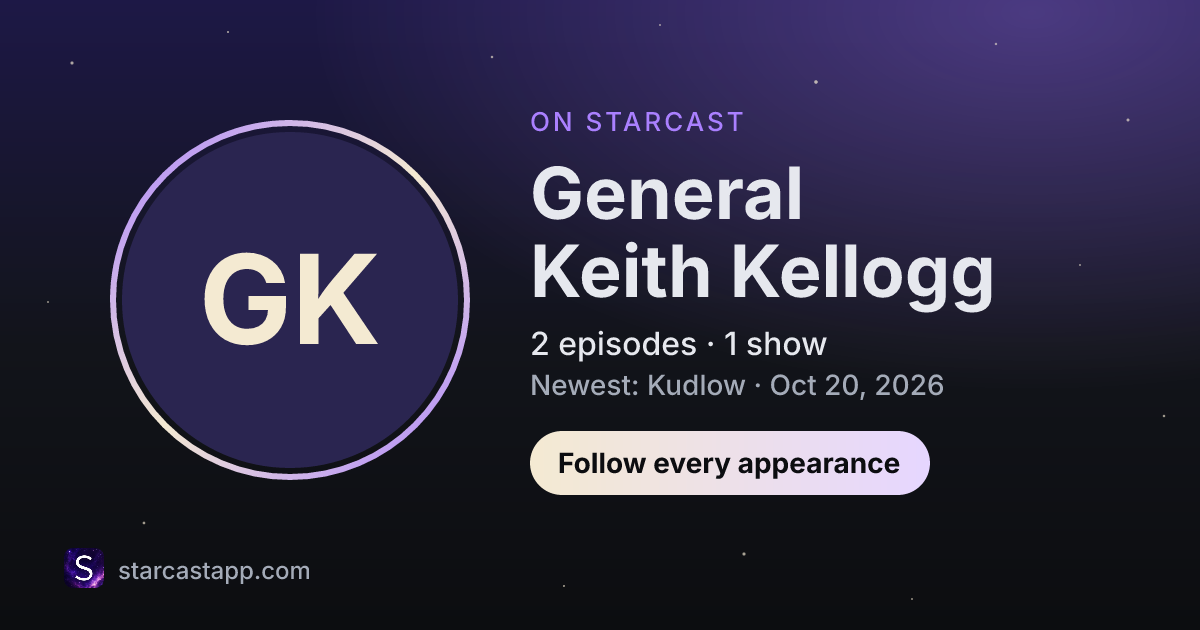 GK

ON STARCAST

General
Keith Kellogg

2 episodes · 1 show

Newest: Kudlow · Oct 20, 2026

Follow every appearance

S

starcastapp.com